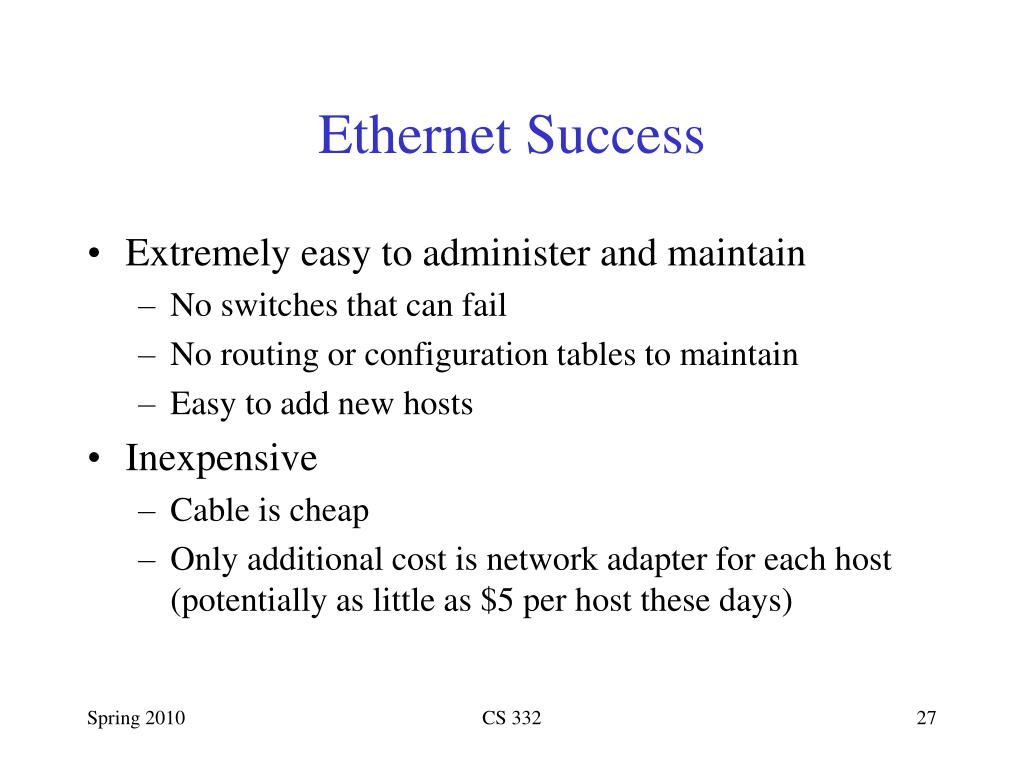 Ethernet Success

• Extremely easy to administer and maintain
– No switches that can fail
– No routing or configuration tables to maintain
– Easy to add new hosts
• Inexpensive
– Cable is cheap
– Only additional cost is network adapter for each host (potentially as little as \$5 per host these days)

Spring 2010
CS 332
27